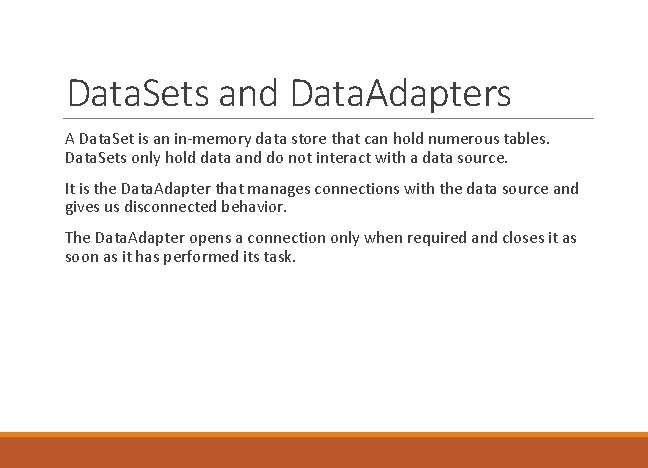 DataSets and DataAdapters

A DataSet is an in-memory data store that can hold numerous tables. DataSets only hold data and do not interact with a data source.

It is the DataAdapter that manages connections with the data source and gives us disconnected behavior.

The DataAdapter opens a connection only when required and closes it as soon as it has performed its task.